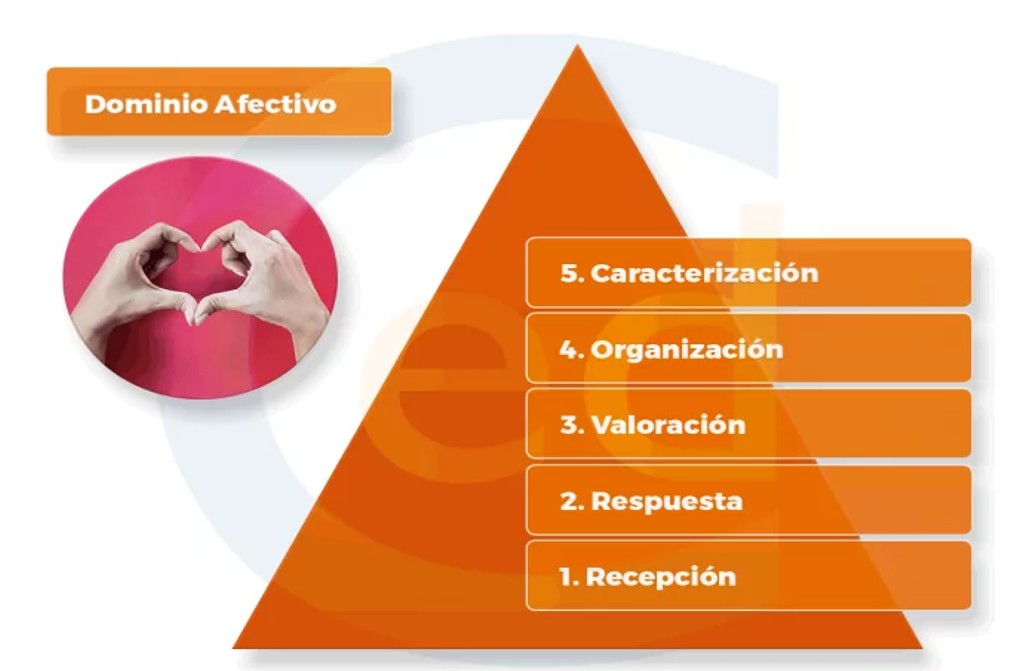 Dominio Afectivo

5. Caracterización

4. Organización

3. Valoración

2. Respuesta

1. Recepción